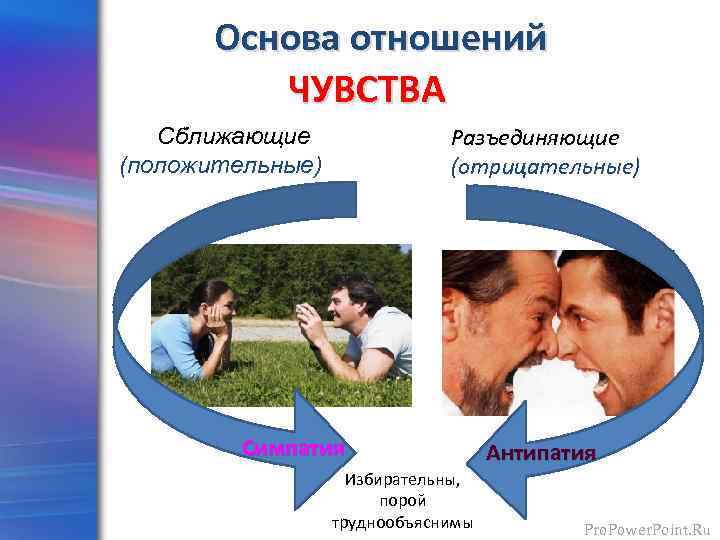 Основа отношений

ЧУВСТВА

Сближающие (положительные)

Разъединяющие (отрицательные)

Симпатия

Антипатия

Избирательны, порой труднообъяснимы

ProPowerPoint.Ru